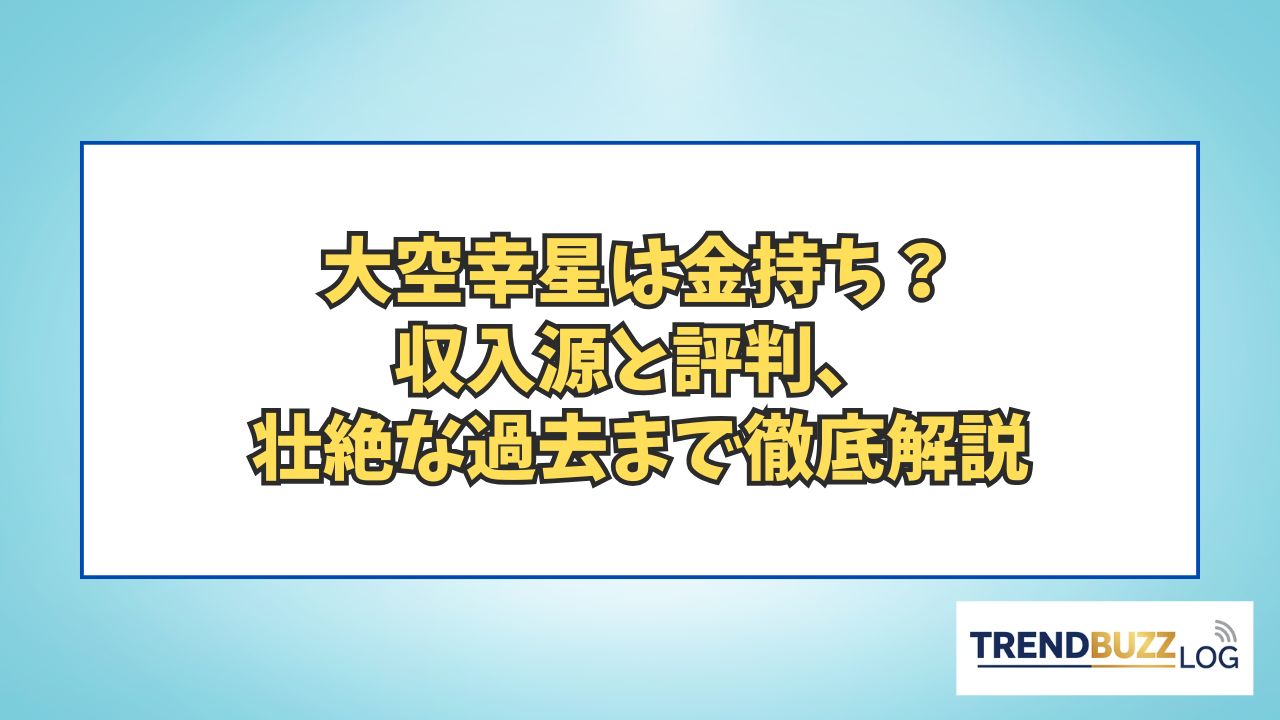 大空幸星は金持ち？
収入源と評判、
壮絶な過去まで徹底解説

TRENDBUZZ LOG